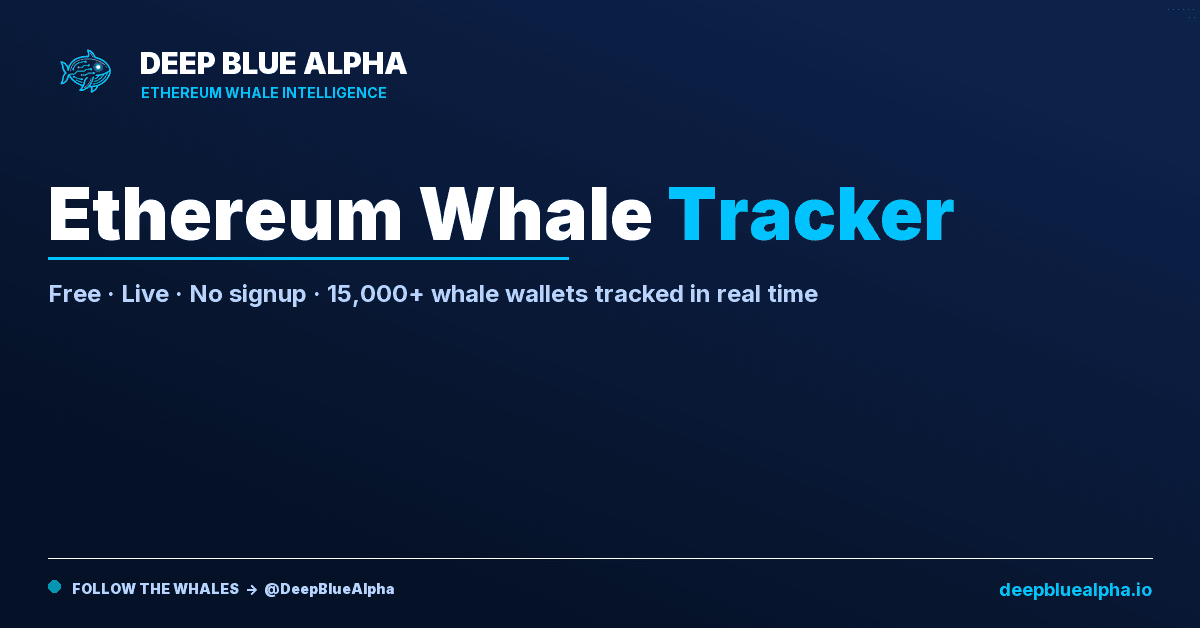 DEEP BLUE ALPHA
ETHEREUM WHALE INTELLIGENCE

Ethereum Whale Tracker

Free · Live · No signup · 15,000+ whale wallets tracked in real time

FOLLOW THE WHALES → @DeepBlueAlpha

deepbluealpha.io